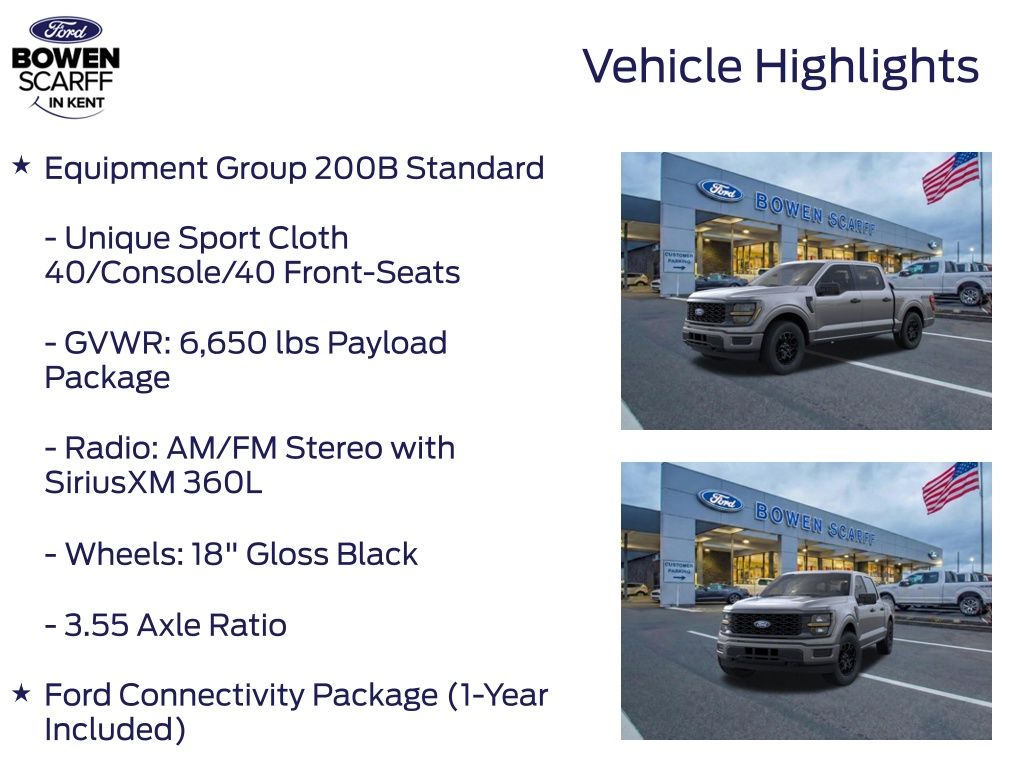 Ford
BOWEN
SCARFF
IN KENT

Vehicle Highlights

★ Equipment Group 200B Standard

- Unique Sport Cloth 40/Console/40 Front-Seats

- GVWR: 6,650 lbs Payload Package

- Radio: AM/FM Stereo with SiriusXM 360L

- Wheels: 18" Gloss Black

- 3.55 Axle Ratio

★ Ford Connectivity Package (1-Year Included)

Ford BOWEN SCARFF
CUSTOMER PARKING

Ford BOWEN SCARFF
CUSTOMER PARKING